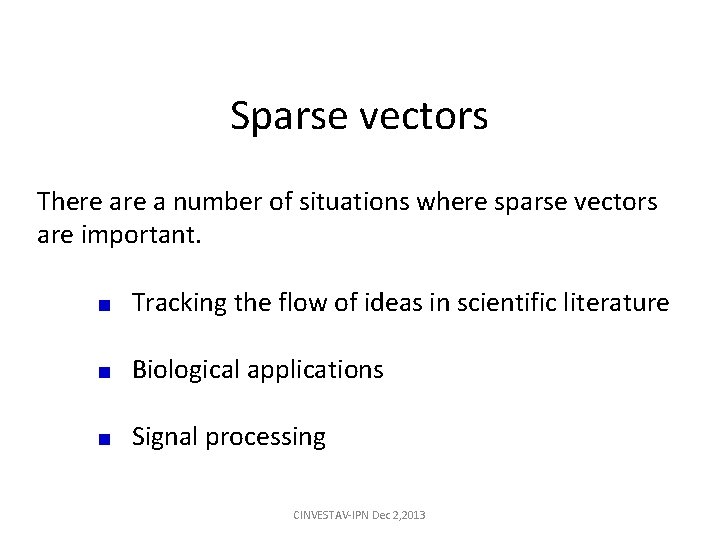 Sparse vectors

There are a number of situations where sparse vectors are important.

■ Tracking the flow of ideas in scientific literature

■ Biological applications

■ Signal processing

CINVESTAV-IPN Dec 2,2013